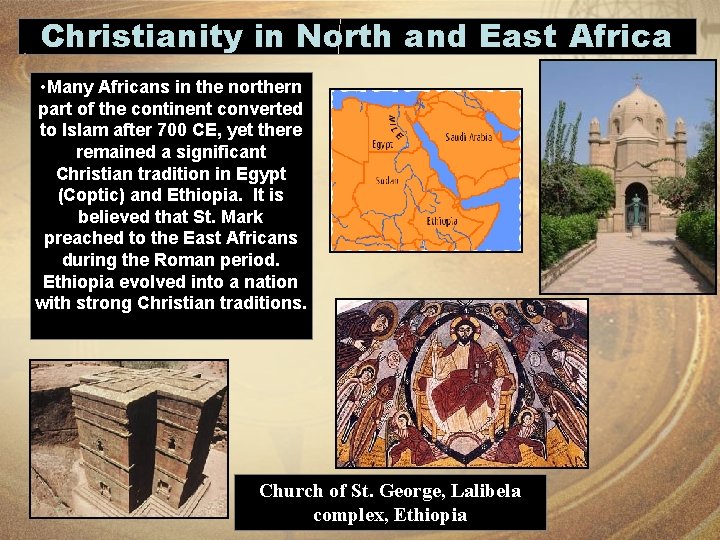 Christianity in North and East Africa

•Many Africans in the northern part of the continent converted to Islam after 700 CE, yet there remained a significant Christian tradition in Egypt (Coptic) and Ethiopia. It is believed that St. Mark preached to the East Africans during the Roman period. Ethiopia evolved into a nation with strong Christian traditions.

NILE
Egypt
Saudi Arabia
Sudan
Ethiopia

Church of St. George, Lalibela complex, Ethiopia